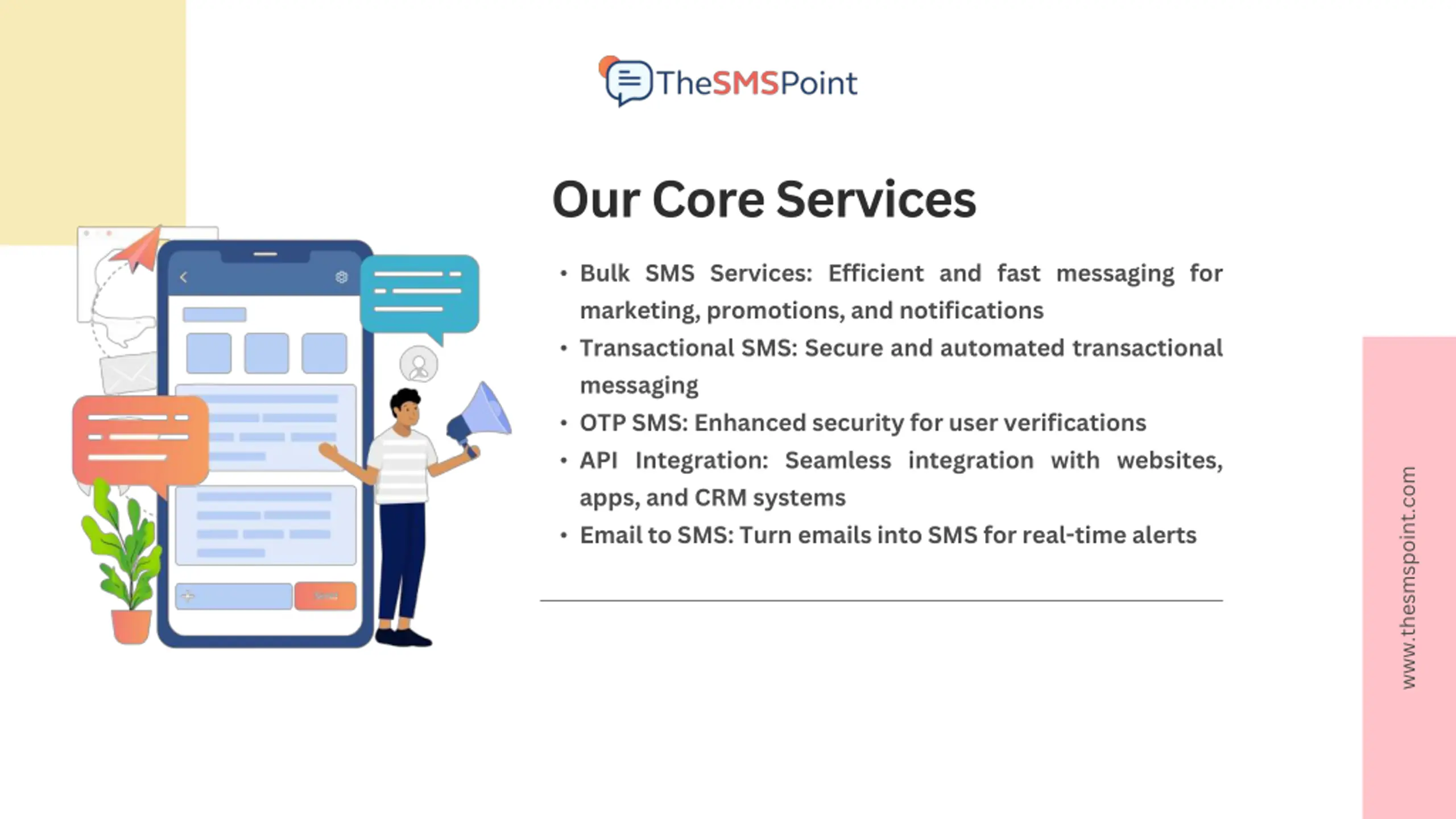 TheSMSPoint

Our Core Services

• Bulk SMS Services: Efficient and fast messaging for marketing, promotions, and notifications
• Transactional SMS: Secure and automated transactional messaging
• OTP SMS: Enhanced security for user verifications
• API Integration: Seamless integration with websites, apps, and CRM systems
• Email to SMS: Turn emails into SMS for real-time alerts

www.thesmspoint.com